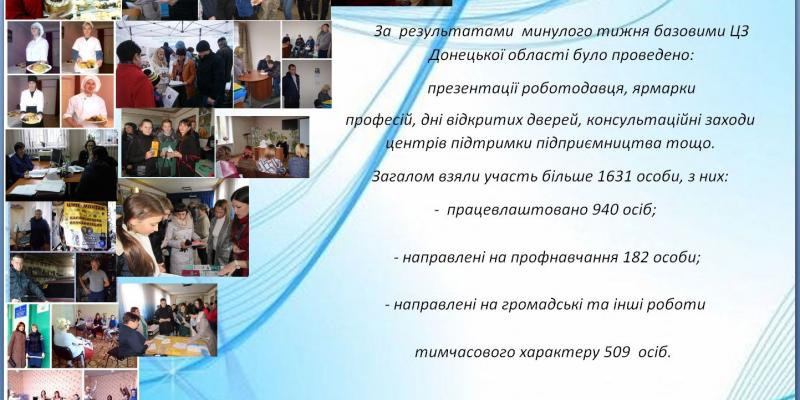 За результатами минулого тижня базовими ЦЗ Донецької області було проведено:

презентації роботодавця, ярмарки

професій, дні відкритих дверей, консультаційні заходи центрів підтримки підприємництва тощо.

Загалом взяли участь більше 1631 особи, з них:

- працевлаштовано 940 осіб;

- направлені на профнавчання 182 особи;

- направлені на громадські та інші роботи

тимчасового характеру 509 осіб.